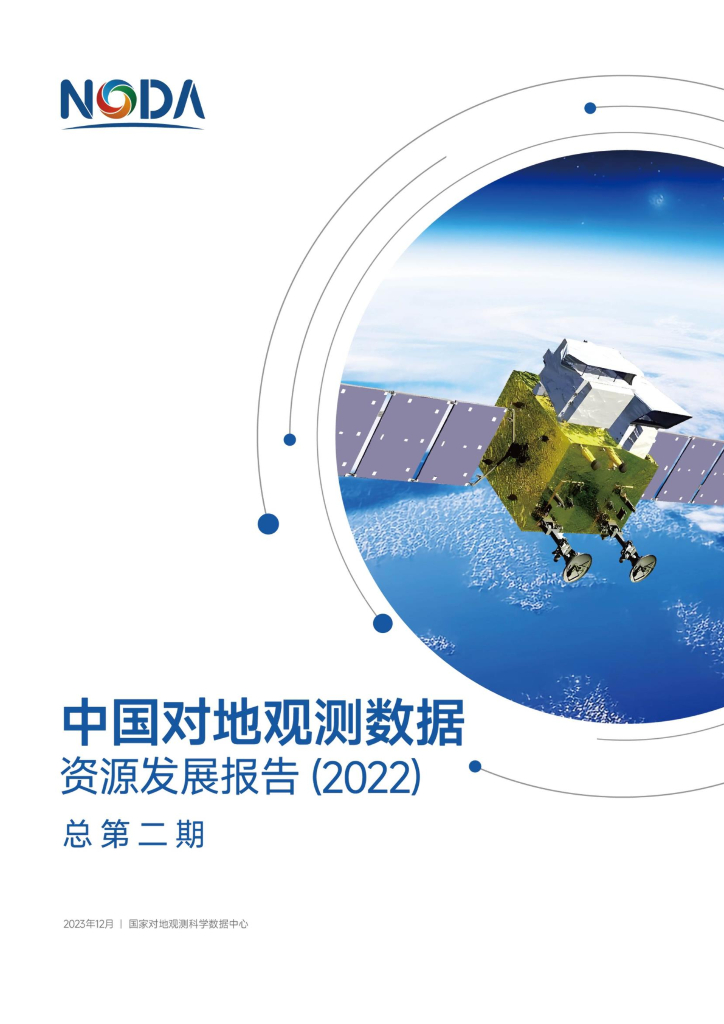 NODA

中国对地观测数据

资源发展报告 (2022)

总第二期

2023年12月 | 国家对地观测科学数据中心